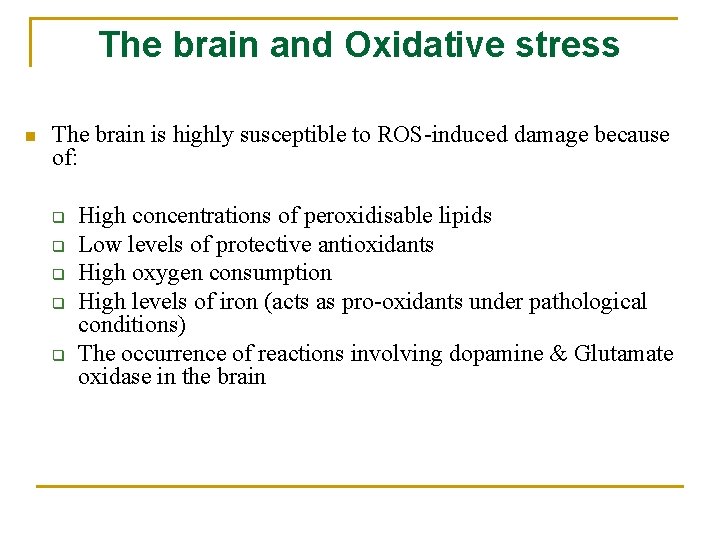 The brain and Oxidative stress

The brain is highly susceptible to ROS-induced damage because of:

High concentrations of peroxidisable lipids
Low levels of protective antioxidants
High oxygen consumption
High levels of iron (acts as pro-oxidants under pathological conditions)
The occurrence of reactions involving dopamine & Glutamate oxidase in the brain